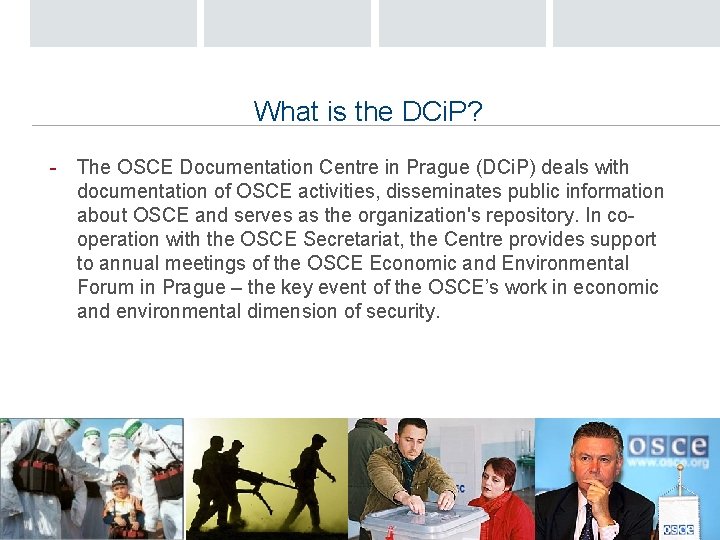 What is the DCiP?

- The OSCE Documentation Centre in Prague (DCiP) deals with documentation of OSCE activities, disseminates public information about OSCE and serves as the organization's repository. In co-operation with the OSCE Secretariat, the Centre provides support to annual meetings of the OSCE Economic and Environmental Forum in Prague – the key event of the OSCE's work in economic and environmental dimension of security.

osce
www.osce.org
osce